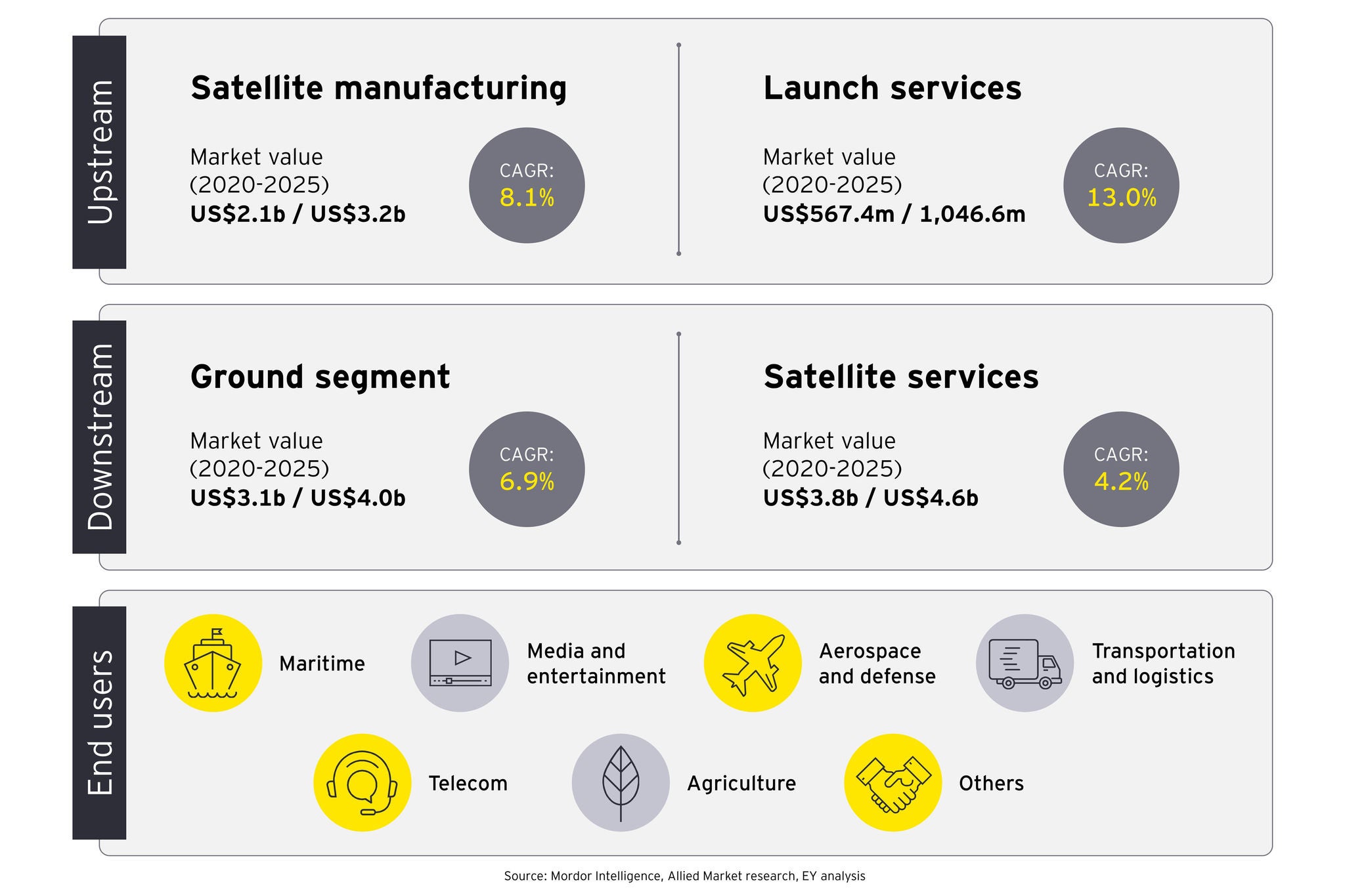 Upstream

Satellite manufacturing

Market value (2020-2025)
US$2.1b / US$3.2b

CAGR: 8.1%

Launch services

Market value (2020-2025)
US$567.4m / 1,046.6m

CAGR: 13.0%

Downstream

Ground segment

Market value (2020-2025)
US$3.1b / US$4.0b

CAGR: 6.9%

Satellite services

Market value (2020-2025)
US$3.8b / US$4.6b

CAGR: 4.2%

End users

Maritime

Media and entertainment

Aerospace and defense

Transportation and logistics

Telecom

Agriculture

Others

Source: Mordor Intelligence, Allied Market research, EY analysis